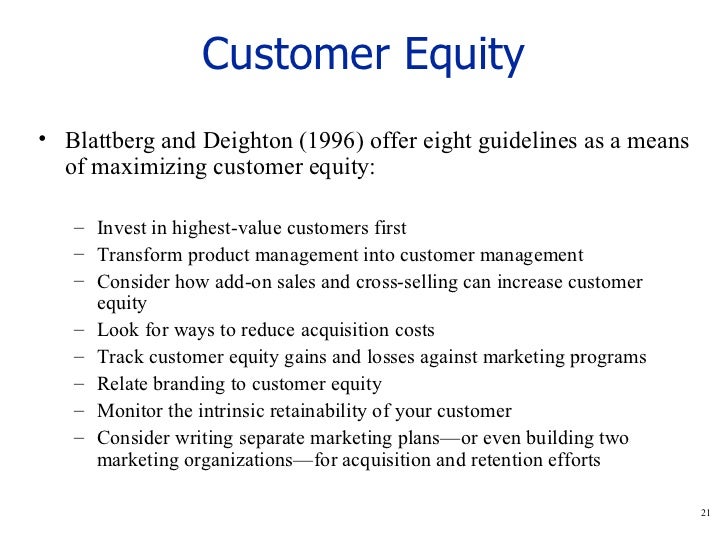 Customer Equity

• Blattberg and Deighton (1996) offer eight guidelines as a means of maximizing customer equity:

– Invest in highest-value customers first
– Transform product management into customer management
– Consider how add-on sales and cross-selling can increase customer equity
– Look for ways to reduce acquisition costs
– Track customer equity gains and losses against marketing programs
– Relate branding to customer equity
– Monitor the intrinsic retainability of your customer
– Consider writing separate marketing plans—or even building two marketing organizations—for acquisition and retention efforts

21